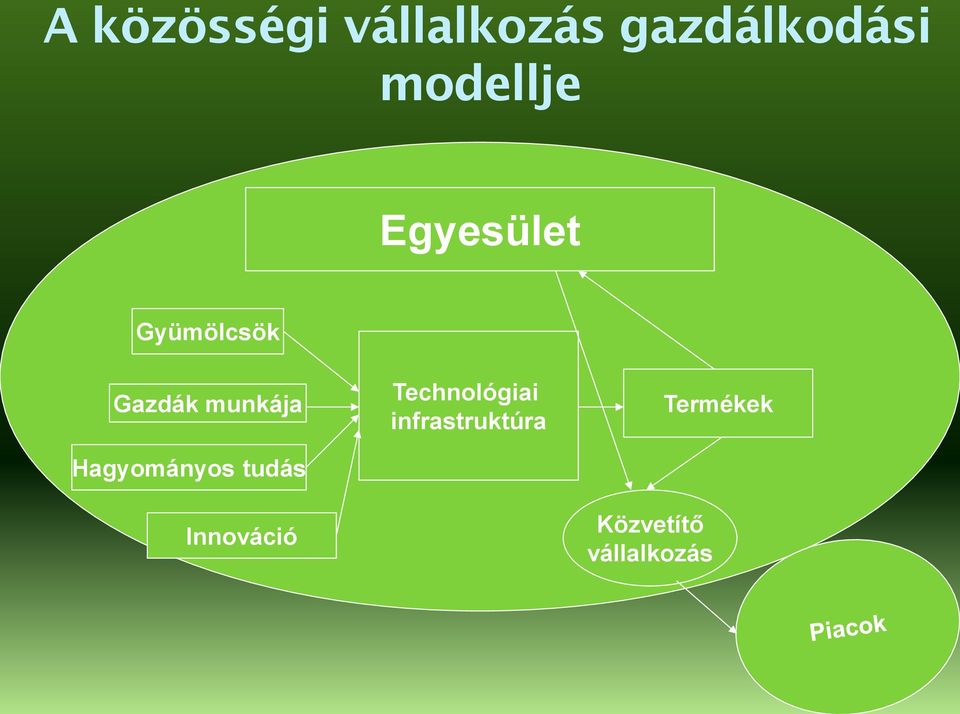 A közösségi vállalkozás gazdálkodási modellje

Egyesület

Gyümölcsök

Gazdák munkája

Hagyományos tudás

Innováció

Technológiai infrastruktúra

Termékek

Közvetítő vállalkozás

Piacok